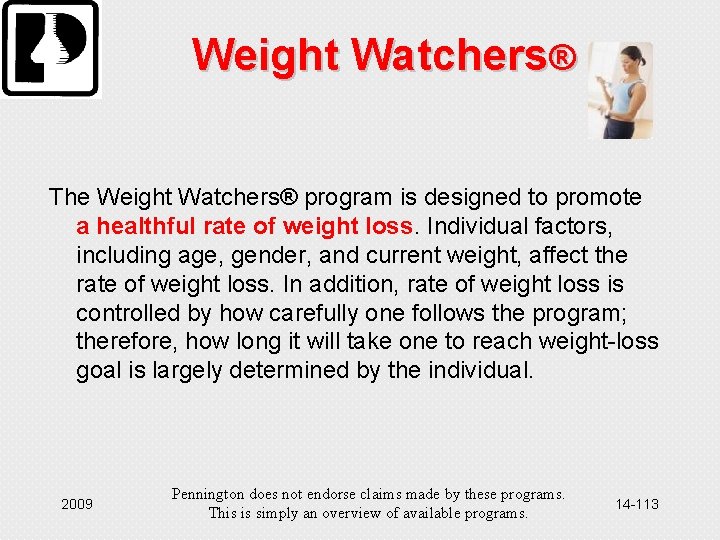 Weight Watchers®

The Weight Watchers® program is designed to promote a healthful rate of weight loss. Individual factors, including age, gender, and current weight, affect the rate of weight loss. In addition, rate of weight loss is controlled by how carefully one follows the program; therefore, how long it will take one to reach weight-loss goal is largely determined by the individual.

2009

Pennington does not endorse claims made by these programs. This is simply an overview of available programs.

14-113